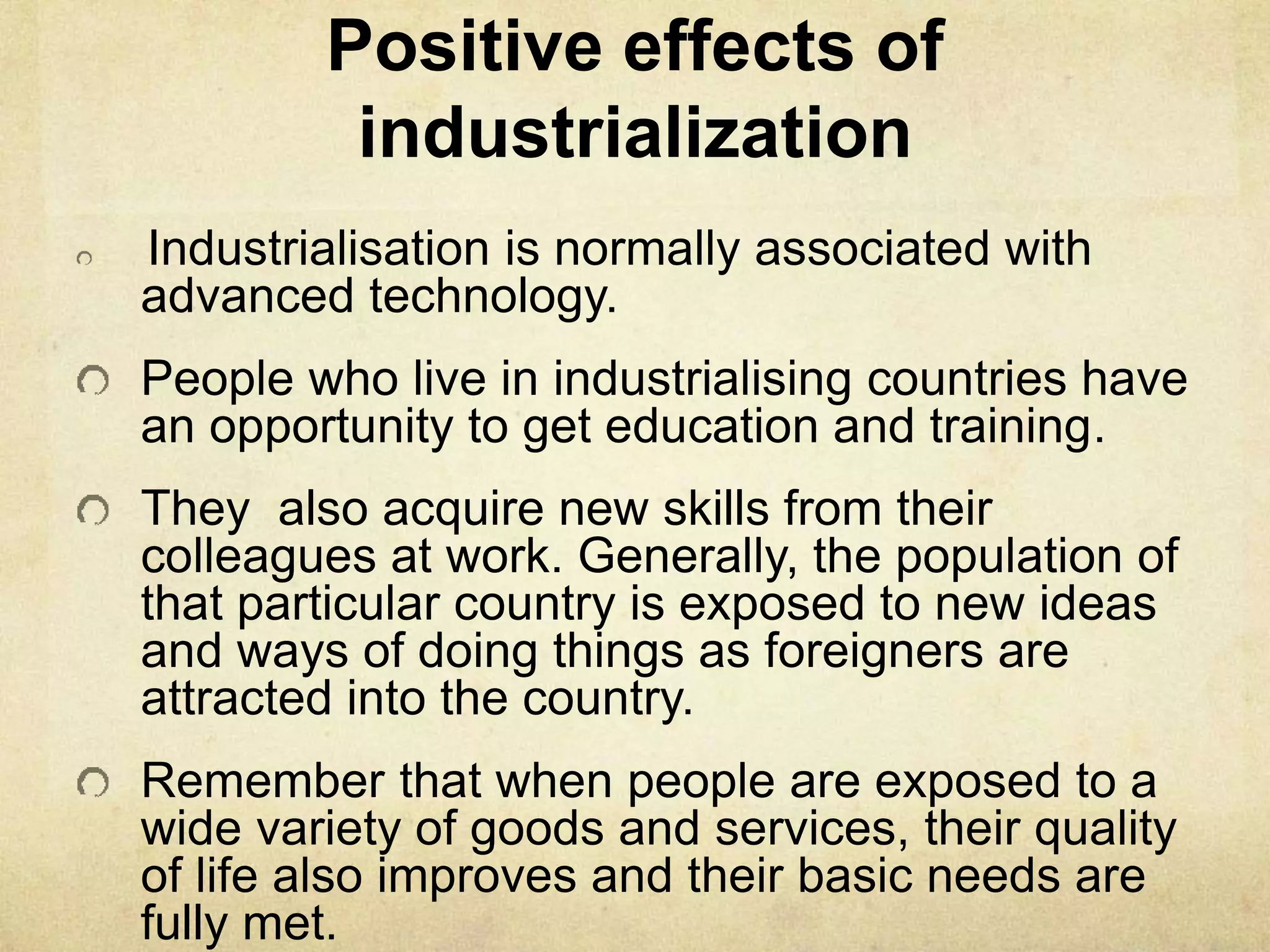 Positive effects of industrialization

Industrialisation is normally associated with advanced technology.

People who live in industrialising countries have an opportunity to get education and training.

They also acquire new skills from their colleagues at work. Generally, the population of that particular country is exposed to new ideas and ways of doing things as foreigners are attracted into the country.

Remember that when people are exposed to a wide variety of goods and services, their quality of life also improves and their basic needs are fully met.